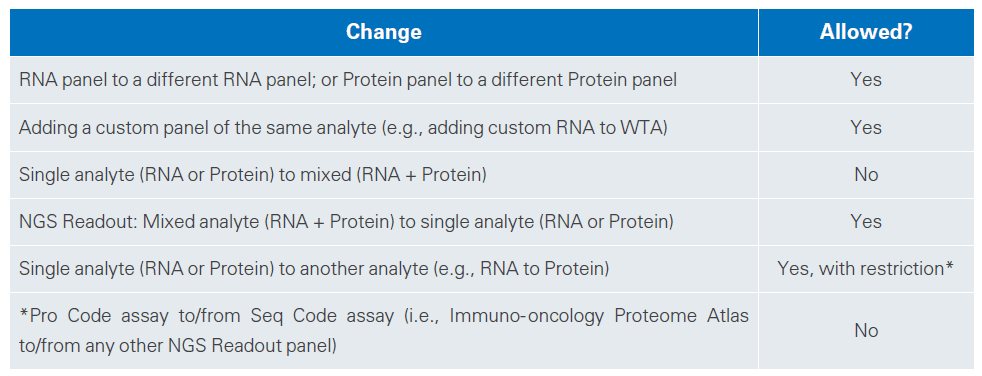 | Change | Allowed? |
|---|---|
| RNA panel to a different RNA panel; or Protein panel to a different Protein panel | Yes |
| Adding a custom panel of the same analyte (e.g., adding custom RNA to WTA) | Yes |
| Single analyte (RNA or Protein) to mixed (RNA + Protein) | No |
| NGS Readout: Mixed analyte (RNA + Protein) to single analyte (RNA or Protein) | Yes |
| Single analyte (RNA or Protein) to another analyte (e.g., RNA to Protein) | Yes, with restriction* |
| *Pro Code assay to/from Seq Code assay (i.e., Immuno-oncology Proteome Atlas to/from any other NGS Readout panel) | No |